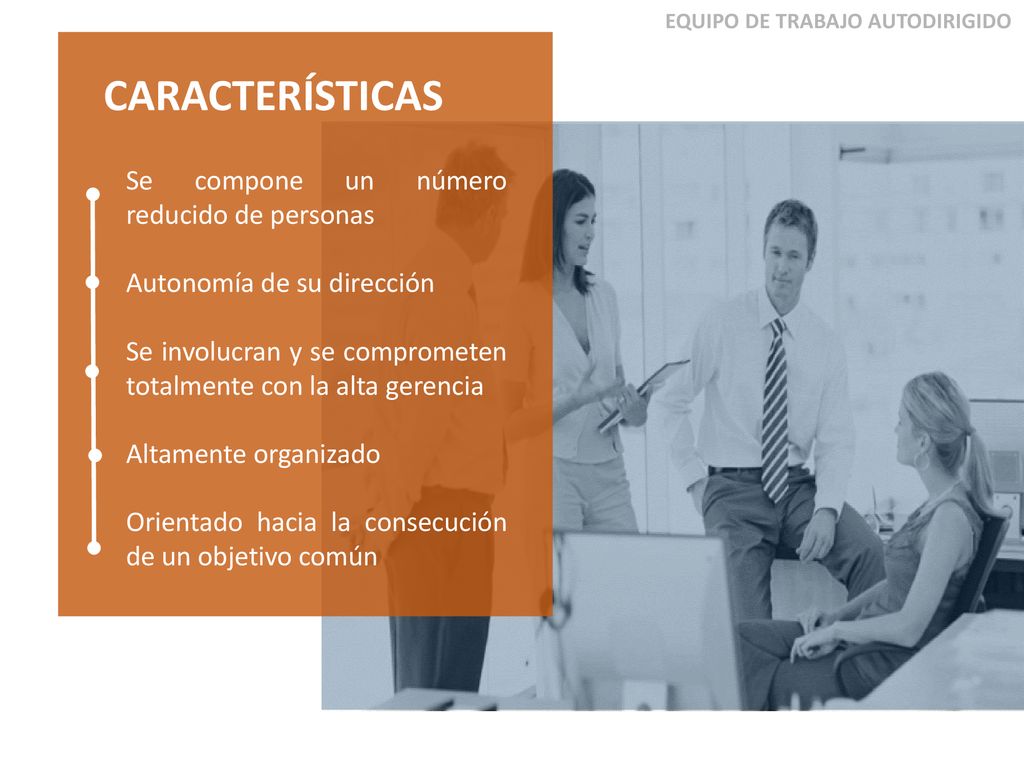 EQUIPO DE TRABAJO AUTODIRIGIDO

CARACTERÍSTICAS

Se compone un número reducido de personas

Autonomía de su dirección

Se involucran y se comprometen totalmente con la alta gerencia

Altamente organizado

Orientado hacia la consecución de un objetivo común